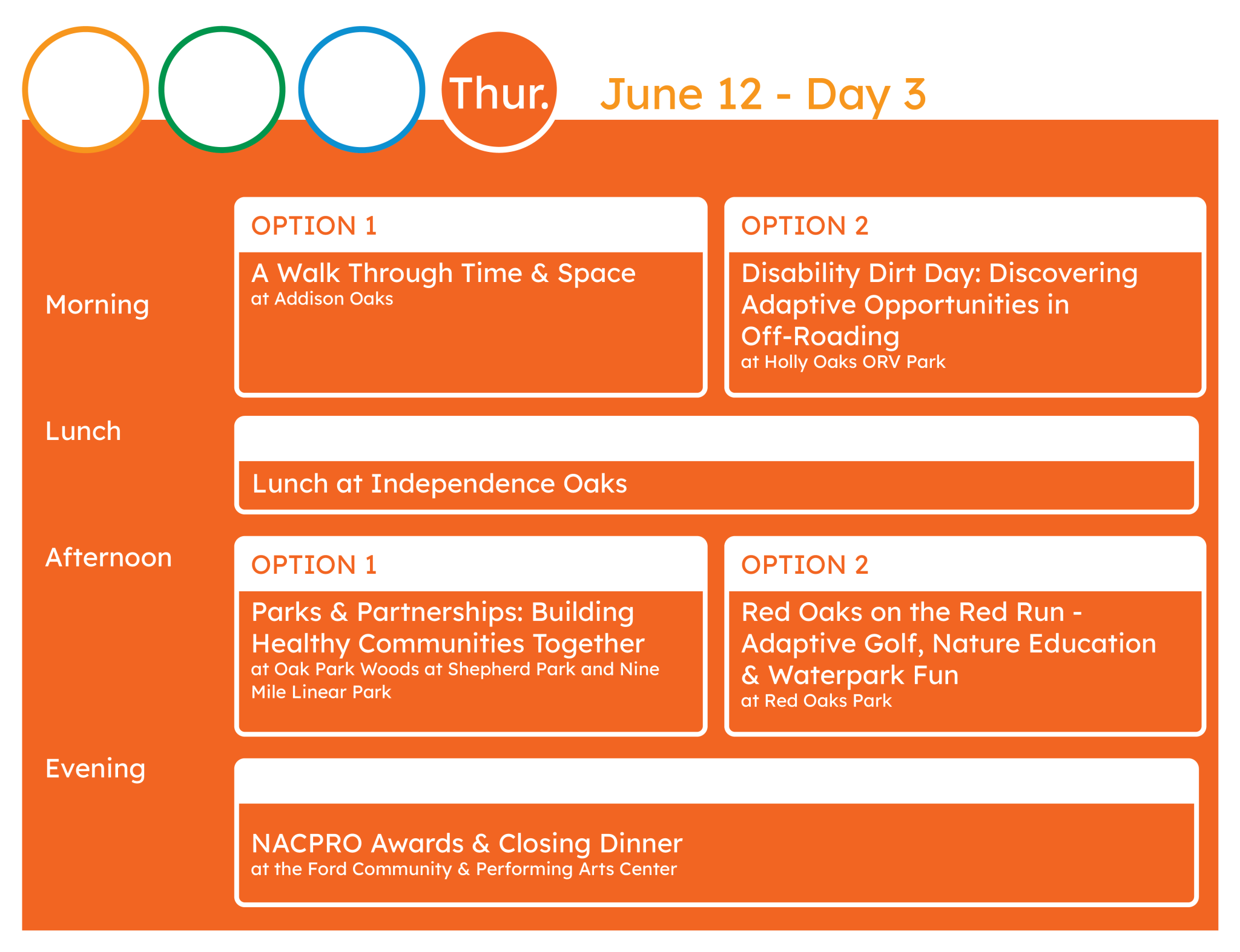 Thur.

June 12 - Day 3

Morning

OPTION 1

A Walk Through Time & Space
at Addison Oaks

OPTION 2

Disability Dirt Day: Discovering Adaptive Opportunities in Off-Roading
at Holly Oaks ORV Park

Lunch

Lunch at Independence Oaks

Afternoon

OPTION 1

Parks & Partnerships: Building Healthy Communities Together
at Oak Park Woods at Shepherd Park and Nine Mile Linear Park

OPTION 2

Red Oaks on the Red Run - Adaptive Golf, Nature Education & Waterpark Fun
at Red Oaks Park

Evening

NACPRO Awards & Closing Dinner
at the Ford Community & Performing Arts Center